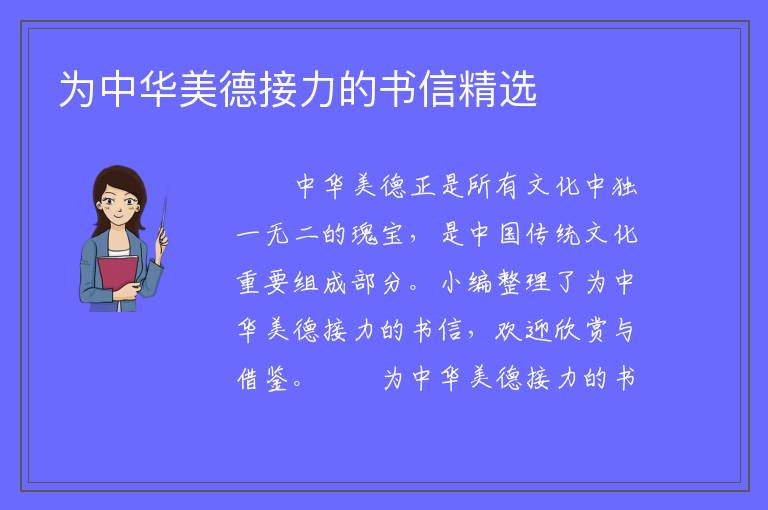 为中华美德接力的书信精选

中华美德正是所有文化中独一无二的瑰宝，是中国传统文化重要组成部分。小编整理了为中华美德接力的书信，欢迎欣赏与借鉴。　　为中华美德接力的书